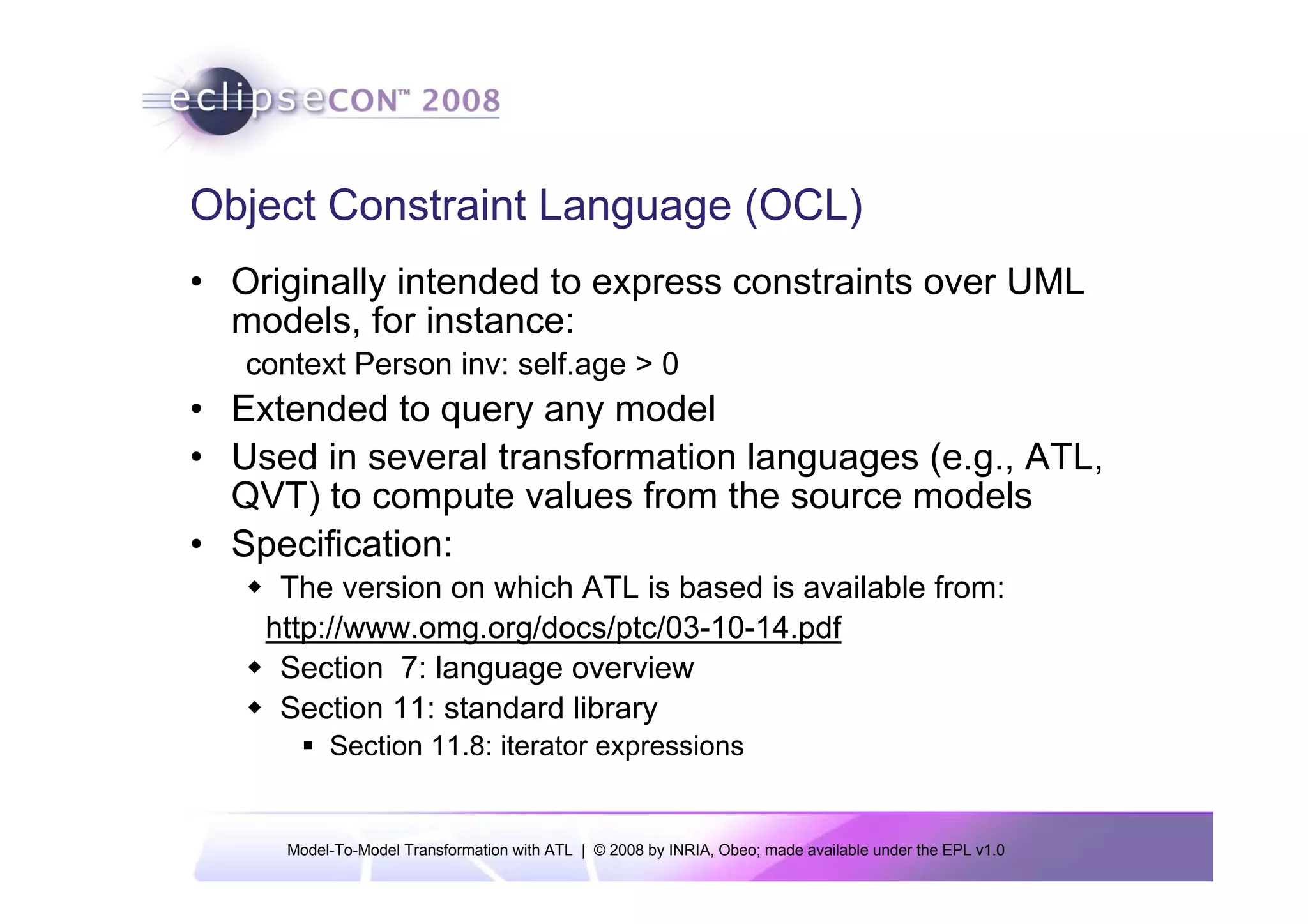 eclipseCON™ 2008

Object Constraint Language (OCL)

• Originally intended to express constraints over UML models, for instance:

context Person inv: self.age > 0

• Extended to query any model
• Used in several transformation languages (e.g., ATL, QVT) to compute values from the source models
• Specification:
  ◆ The version on which ATL is based is available from:
  http://www.omg.org/docs/ptc/03-10-14.pdf
  ◆ Section 7: language overview
  ◆ Section 11: standard library
    ▪ Section 11.8: iterator expressions

Model-To-Model Transformation with ATL | © 2008 by INRIA, Obeo; made available under the EPL v1.0